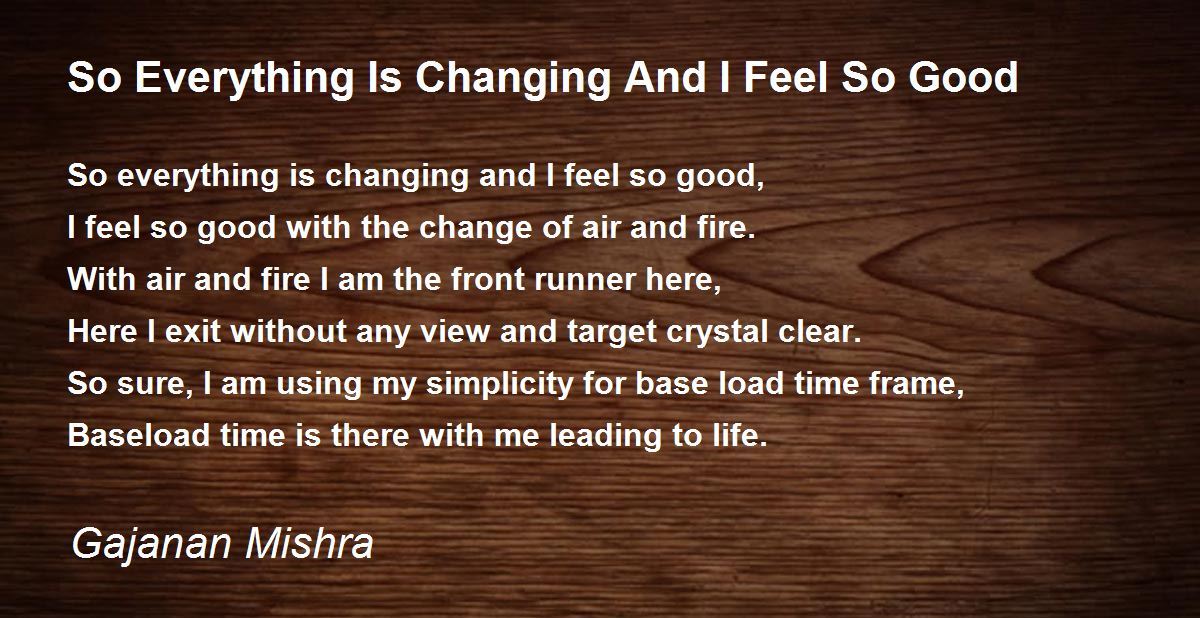 So Everything Is Changing And I Feel So Good

So everything is changing and I feel so good,
I feel so good with the change of air and fire.
With air and fire I am the front runner here,
Here I exit without any view and target crystal clear.
So sure, I am using my simplicity for base load time frame,
Baseload time is there with me leading to life.

Gajanan Mishra